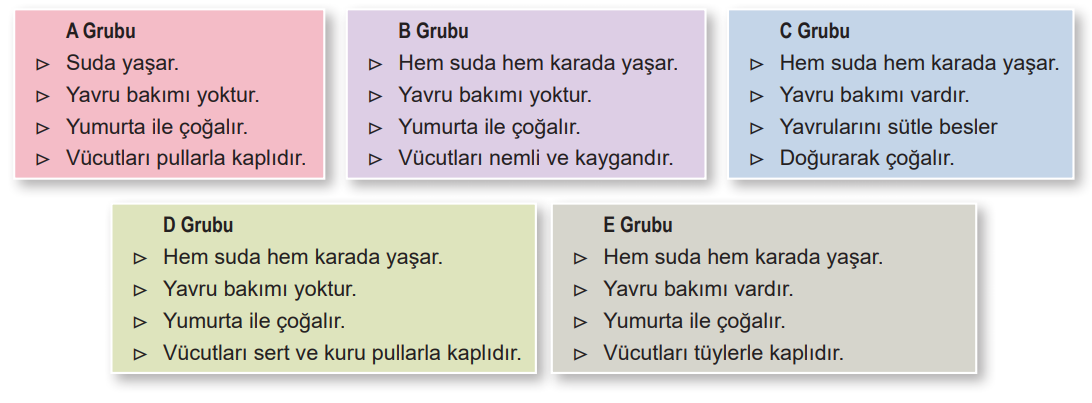 A Grubu
▹ Suda yaşar.
▹ Yavru bakımı yoktur.
▹ Yumurta ile çoğalır.
▹ Vücutları pullarla kaplıdır.

B Grubu
▹ Hem suda hem karada yaşar.
▹ Yavru bakımı yoktur.
▹ Yumurta ile çoğalır.
▹ Vücutları nemli ve kaygandır.

C Grubu
▹ Hem suda hem karada yaşar.
▹ Yavru bakımı vardır.
▹ Yavrularını sütle besler
▹ Doğurarak çoğalır.

D Grubu
▹ Hem suda hem karada yaşar.
▹ Yavru bakımı yoktur.
▹ Yumurta ile çoğalır.
▹ Vücutları sert ve kuru pullarla kaplıdır.

E Grubu
▹ Hem suda hem karada yaşar.
▹ Yavru bakımı vardır.
▹ Yumurta ile çoğalır.
▹ Vücutları tüylerle kaplıdır.